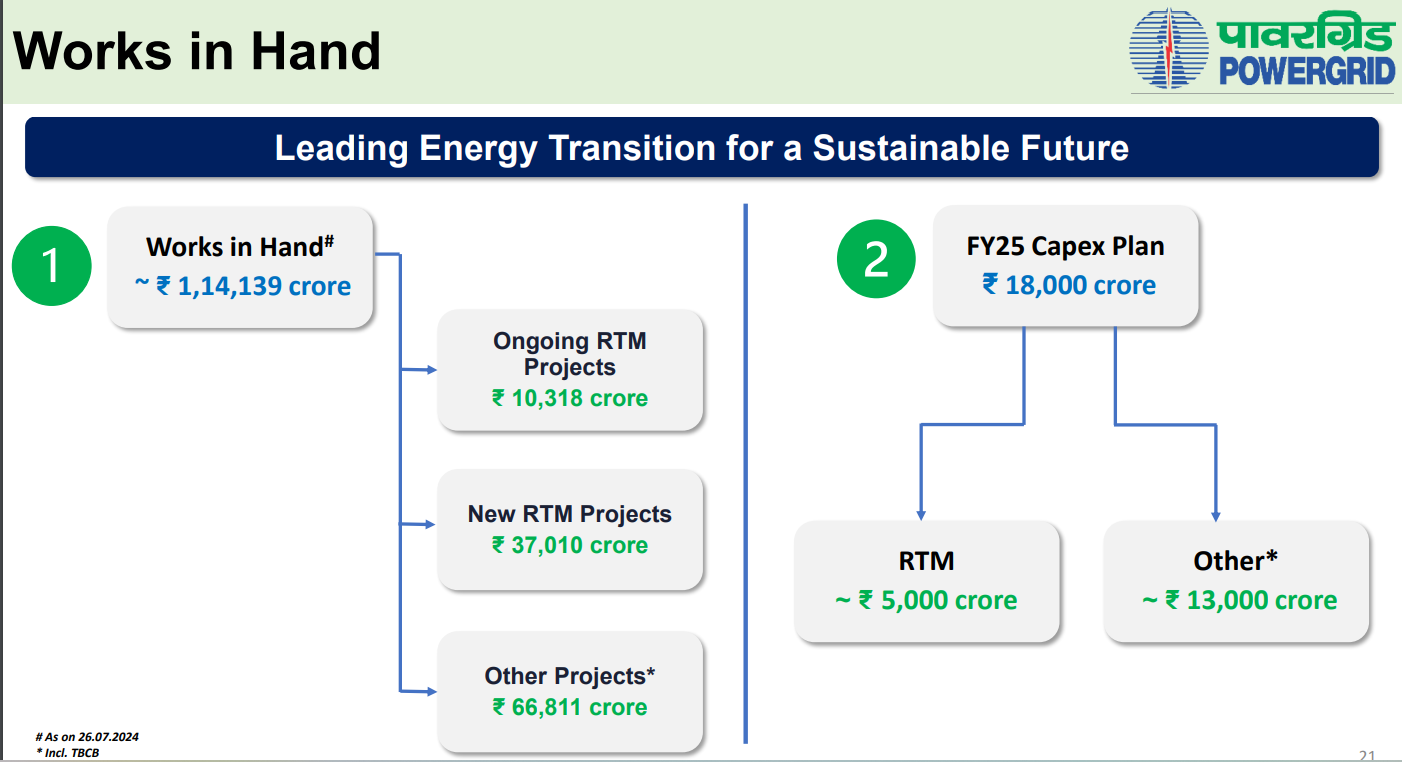 Works in Hand

पावरग्रिड
POWERGRID

Leading Energy Transition for a Sustainable Future

1

Works in Hand#
~ ₹ 1,14,139 crore

Ongoing RTM Projects
₹ 10,318 crore

New RTM Projects
₹ 37,010 crore

Other Projects*
₹ 66,811 crore

2

FY25 Capex Plan
₹ 18,000 crore

RTM
~ ₹ 5,000 crore

Other*
~ ₹ 13,000 crore

# As on 26.07.2024
* Incl. TBCB

21